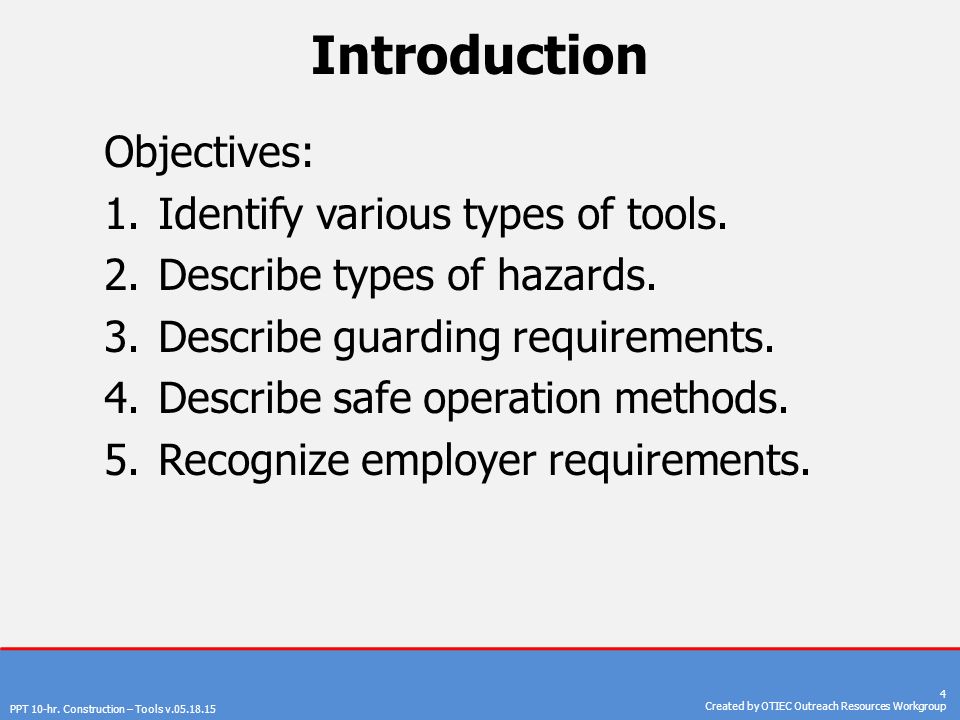 Introduction

Objectives:

1. Identify various types of tools.
2. Describe types of hazards.
3. Describe guarding requirements.
4. Describe safe operation methods.
5. Recognize employer requirements.

PPT 10-hr. Construction – Tools v.05.18.15

4

Created by OTIEC Outreach Resources Workgroup